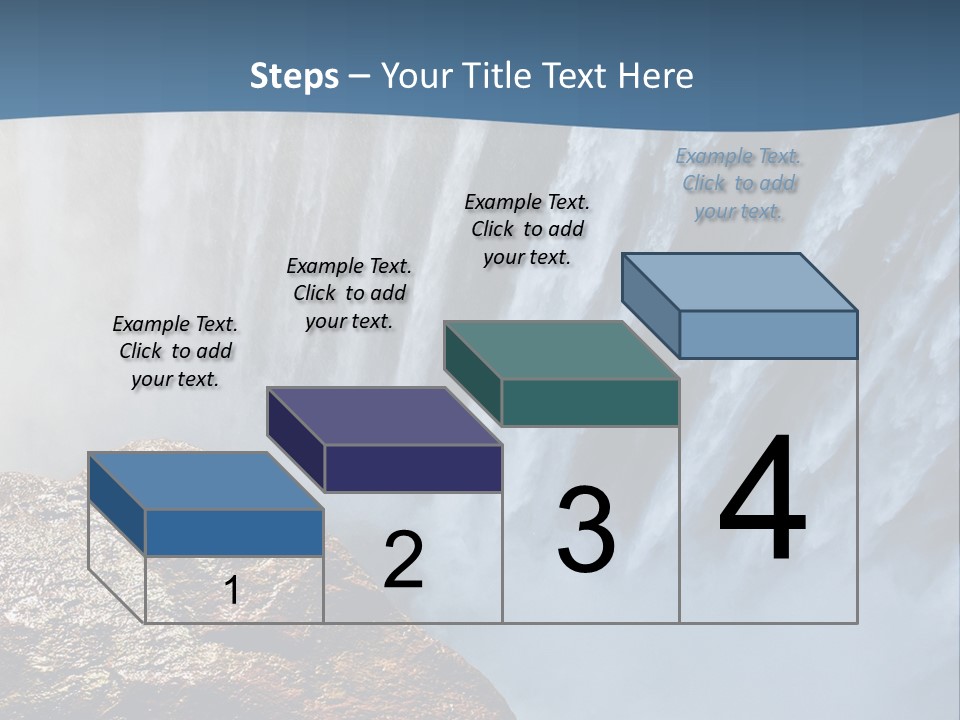 Steps – Your Title Text Here

Example Text. Click to add your text.

Example Text. Click to add your text.

Example Text. Click to add your text.

Example Text. Click to add your text.

1

2

3

4